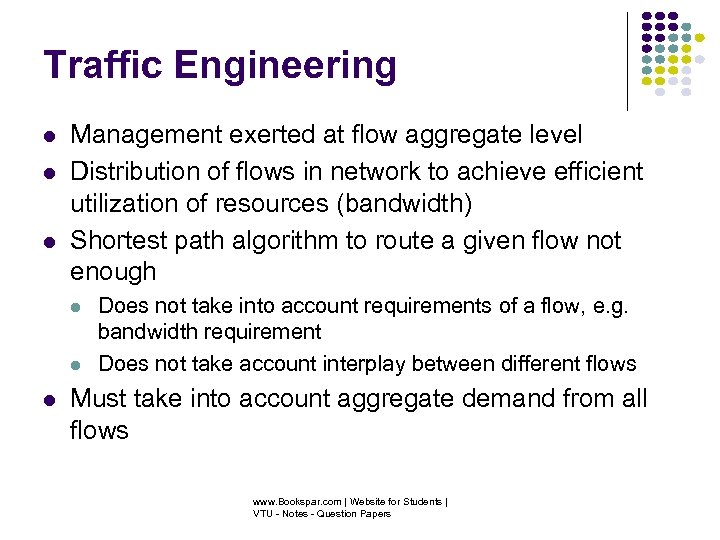 Traffic Engineering

- Management exerted at flow aggregate level
- Distribution of flows in network to achieve efficient utilization of resources (bandwidth)
- Shortest path algorithm to route a given flow not enough
  - Does not take into account requirements of a flow, e.g. bandwidth requirement
  - Does not take account interplay between different flows
- Must take into account aggregate demand from all flows

www.Bookspar.com | Website for Students | VTU - Notes - Question Papers